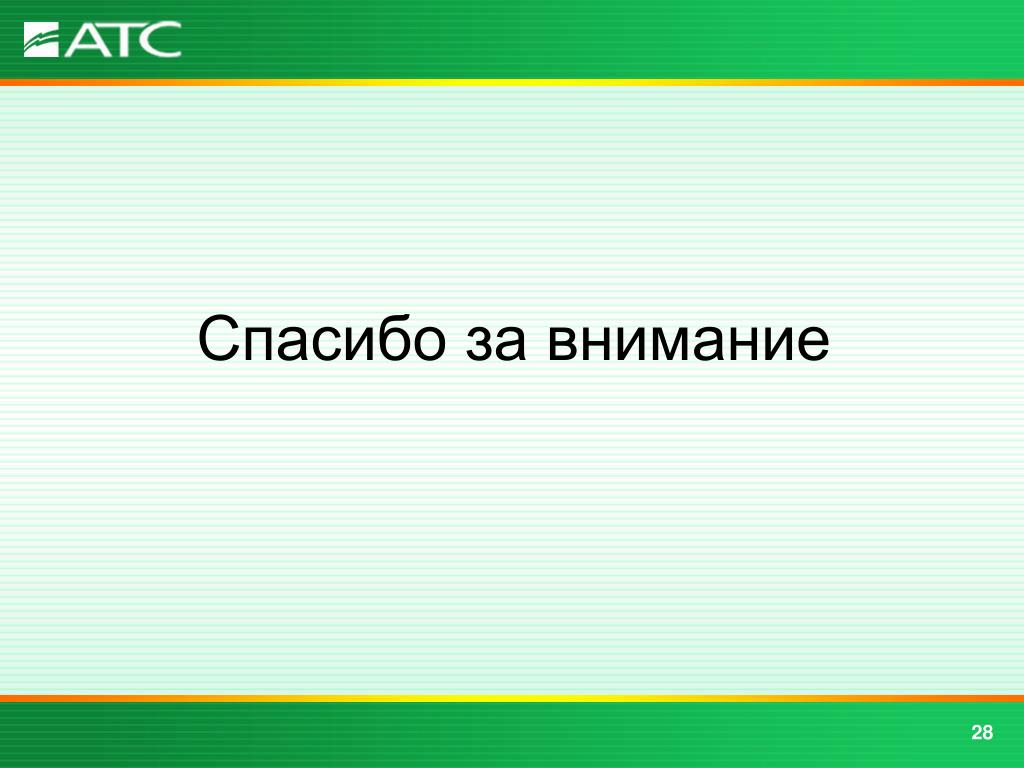 АТС

Спасибо за внимание

28